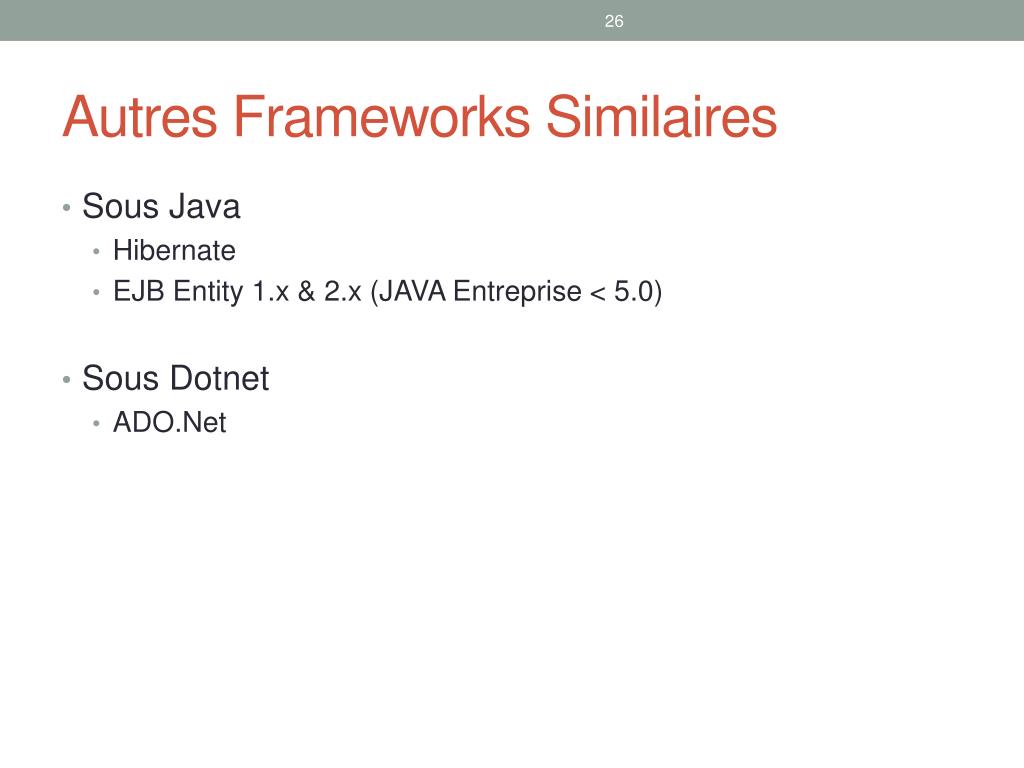 26

Autres Frameworks Similaires

• Sous Java
  • Hibernate
  • EJB Entity 1.x & 2.x (JAVA Entreprise < 5.0)

• Sous Dotnet
  • ADO.Net